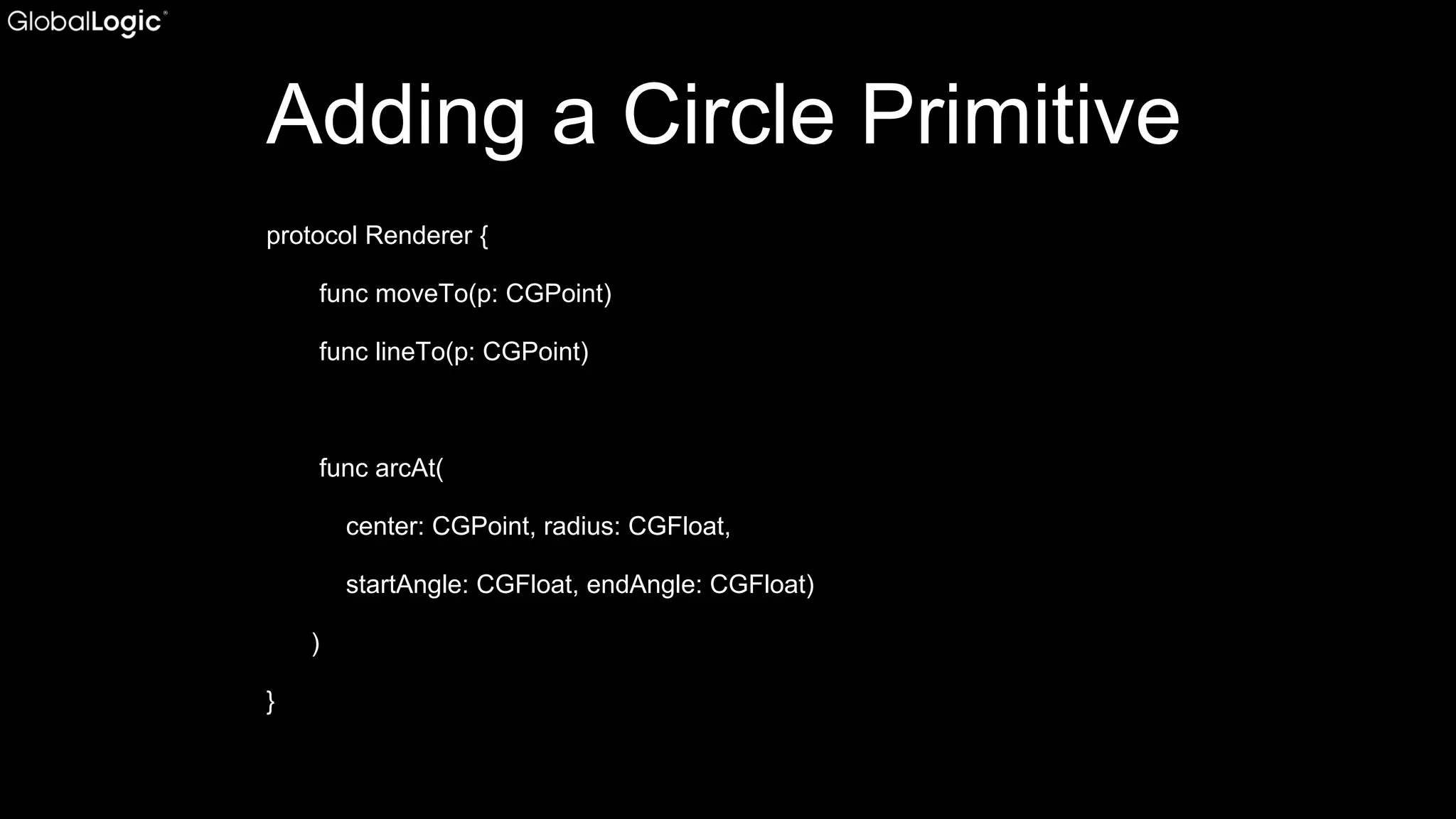 GlobalLogic

Adding a Circle Primitive

protocol Renderer {

func moveTo(p: CGPoint)

func lineTo(p: CGPoint)

func arcAt(

center: CGPoint, radius: CGFloat,

startAngle: CGFloat, endAngle: CGFloat)

)

}